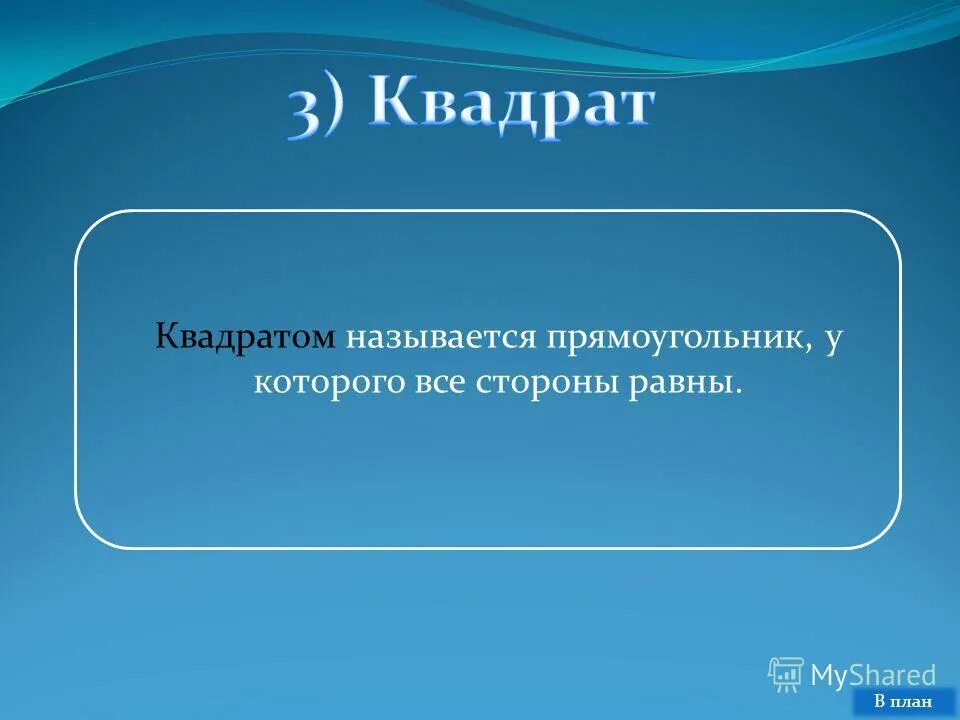 3) Квадрат

Квадратом называется прямоугольник, у которого все стороны равны.

MyShared

В план